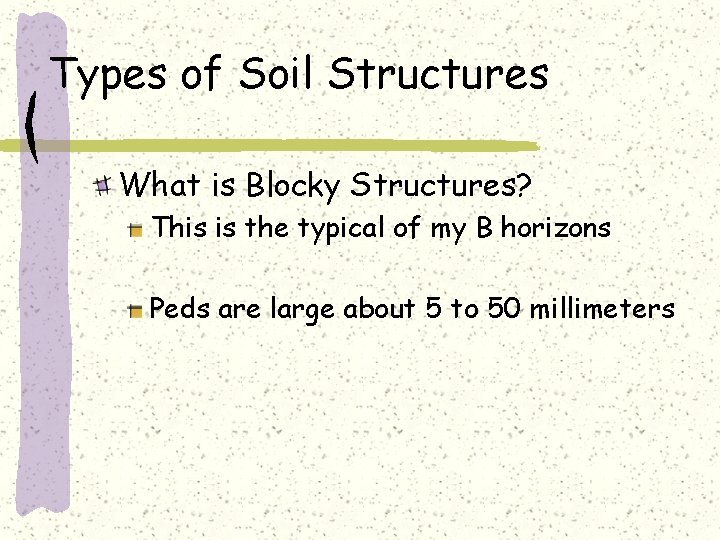 Types of Soil Structures

What is Blocky Structures?

This is the typical of my B horizons

Peds are large about 5 to 50 millimeters